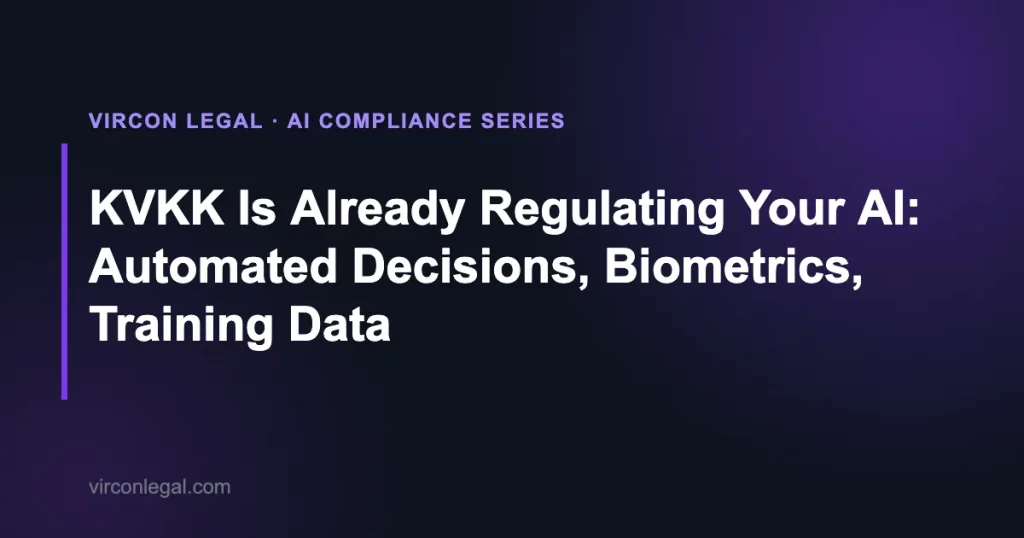 VIRCON LEGAL · AI COMPLIANCE SERIES

KVKK Is Already Regulating Your AI: Automated Decisions, Biometrics, Training Data

virconlegal.com